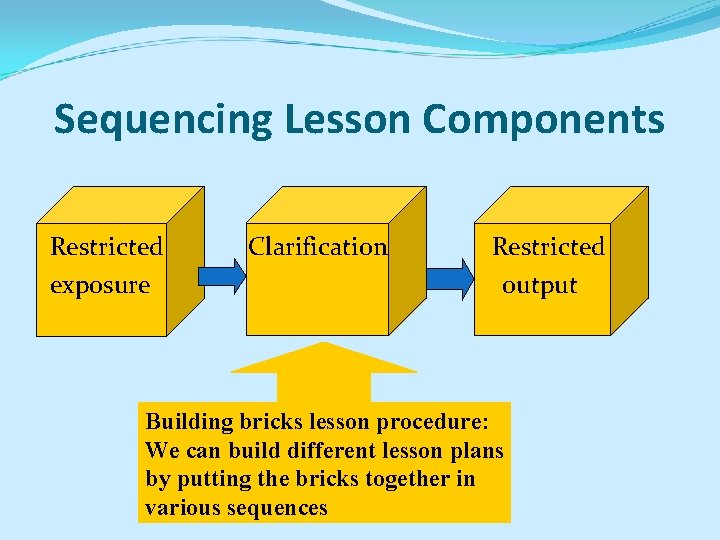 Sequencing Lesson Components

Restricted exposure

Clarification

Restricted output

Building bricks lesson procedure: We can build different lesson plans by putting the bricks together in various sequences